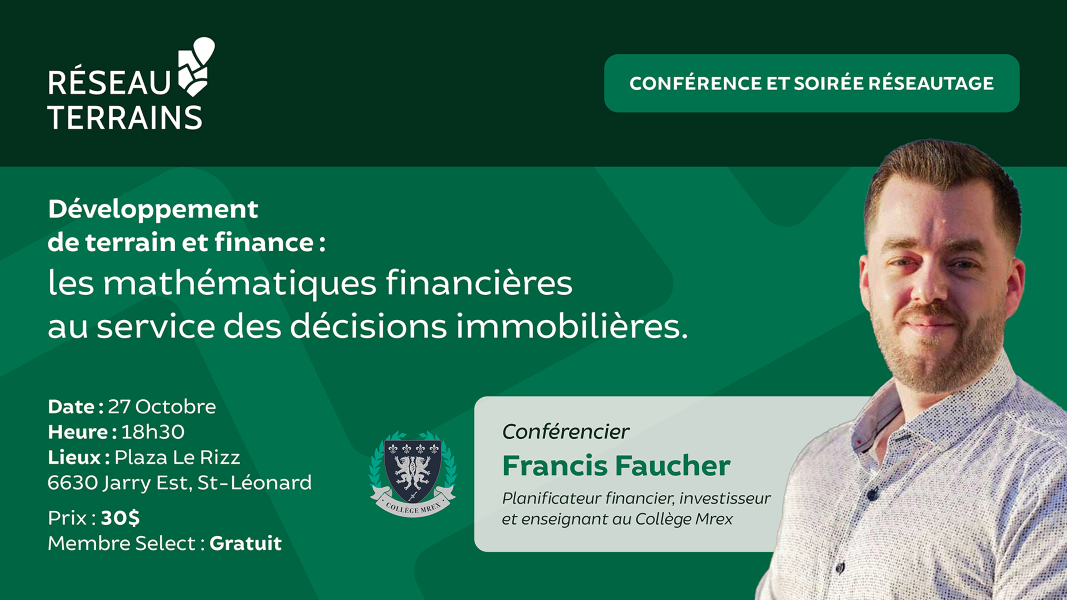 RÉSEAU TERRAINS

CONFÉRENCE ET SOIRÉE RÉSEAUTAGE

Développement de terrain et finance : les mathématiques financières au service des décisions immobilières.

Date : 27 Octobre
Heure : 18h30
Lieux : Plaza Le Rizz
6630 Jarry Est, St-Léonard

Prix : 30$
Membre Select : Gratuit

COLLÈGE MREX

Conférencier
Francis Faucher
Planificateur financier, investisseur et enseignant au Collège Mrex